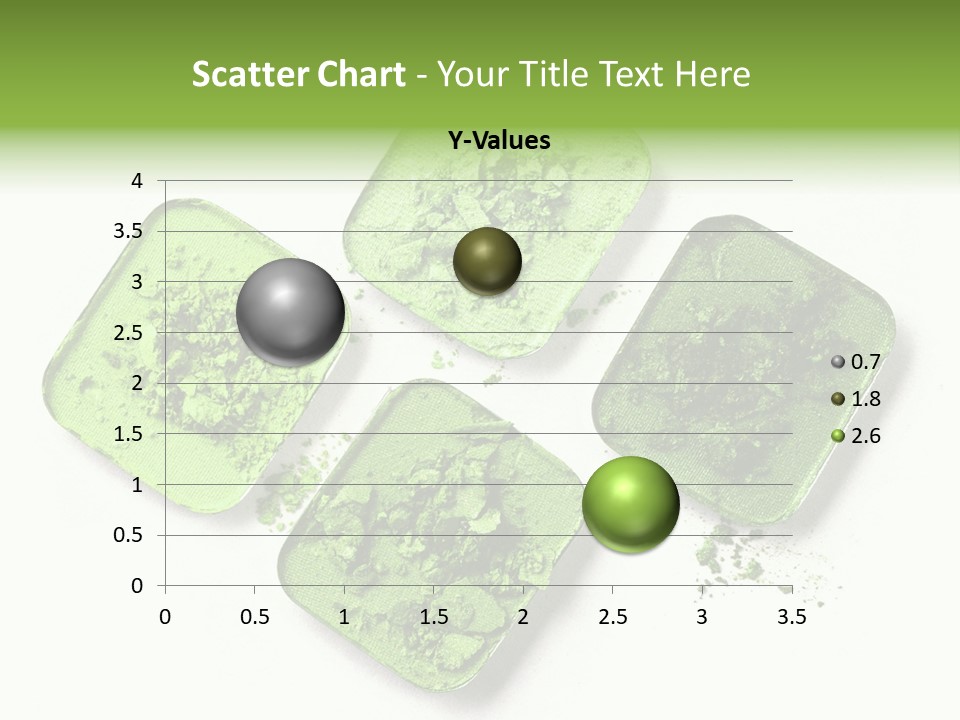 Scatter Chart - Your Title Text Here

Y-Values

4
3.5
3
2.5
2
1.5
1
0.5
0

0 0.5 1 1.5 2 2.5 3 3.5

0.7
1.8
2.6